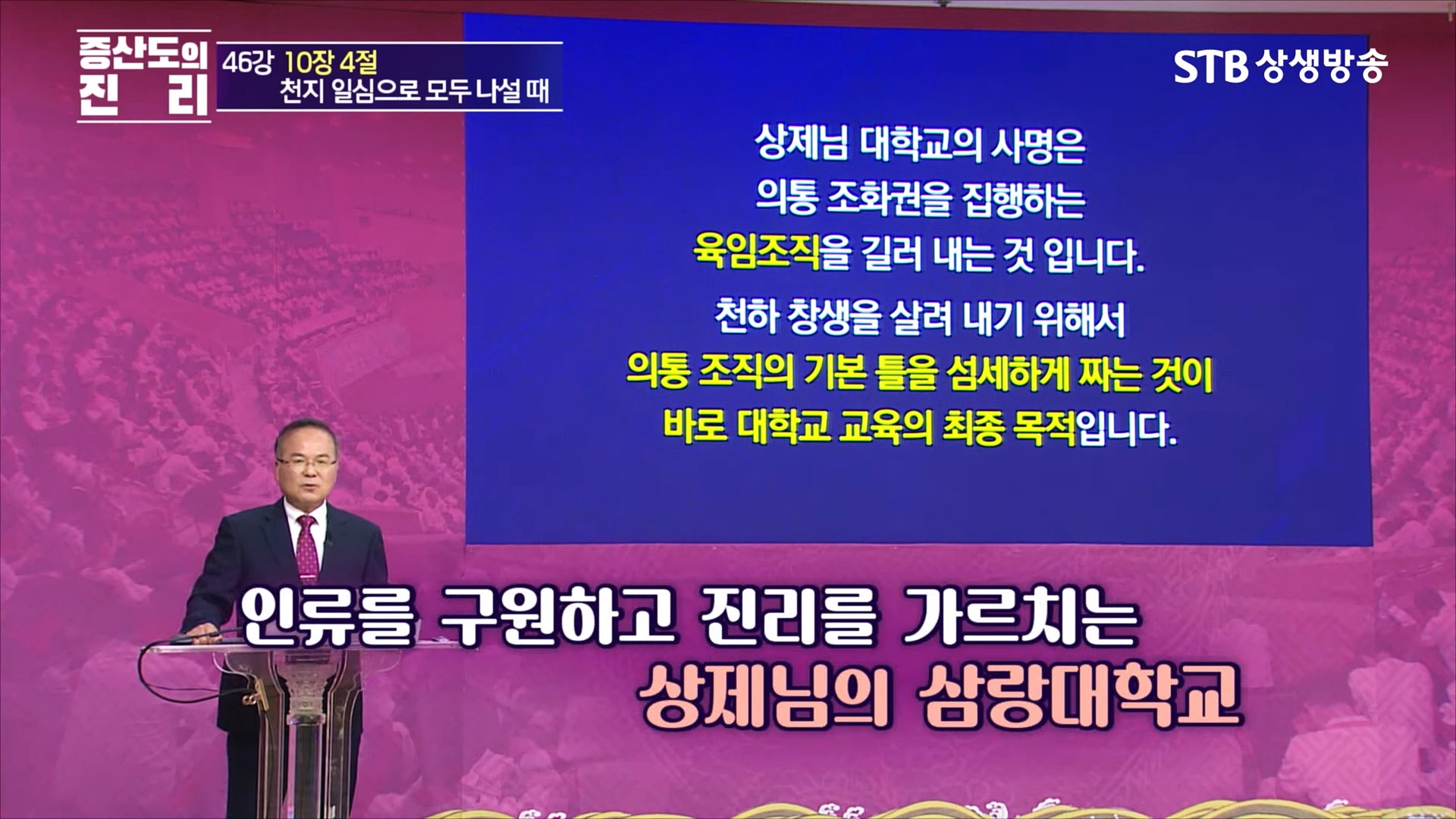 증산도의 진리

46강 10장 4절
천지 일심으로 모두 나설 때

STB 상생방송

상제님 대학교의 사명은
의통 조화권을 집행하는
육임조직을 길러 내는 것 입니다.

천하 창생을 살려 내기 위해서
의통 조직의 기본 틀을 섬세하게 짜는 것이
바로 대학교 교육의 최종 목적입니다.

인류를 구원하고 진리를 가르치는
상제님의 삼랑대학교